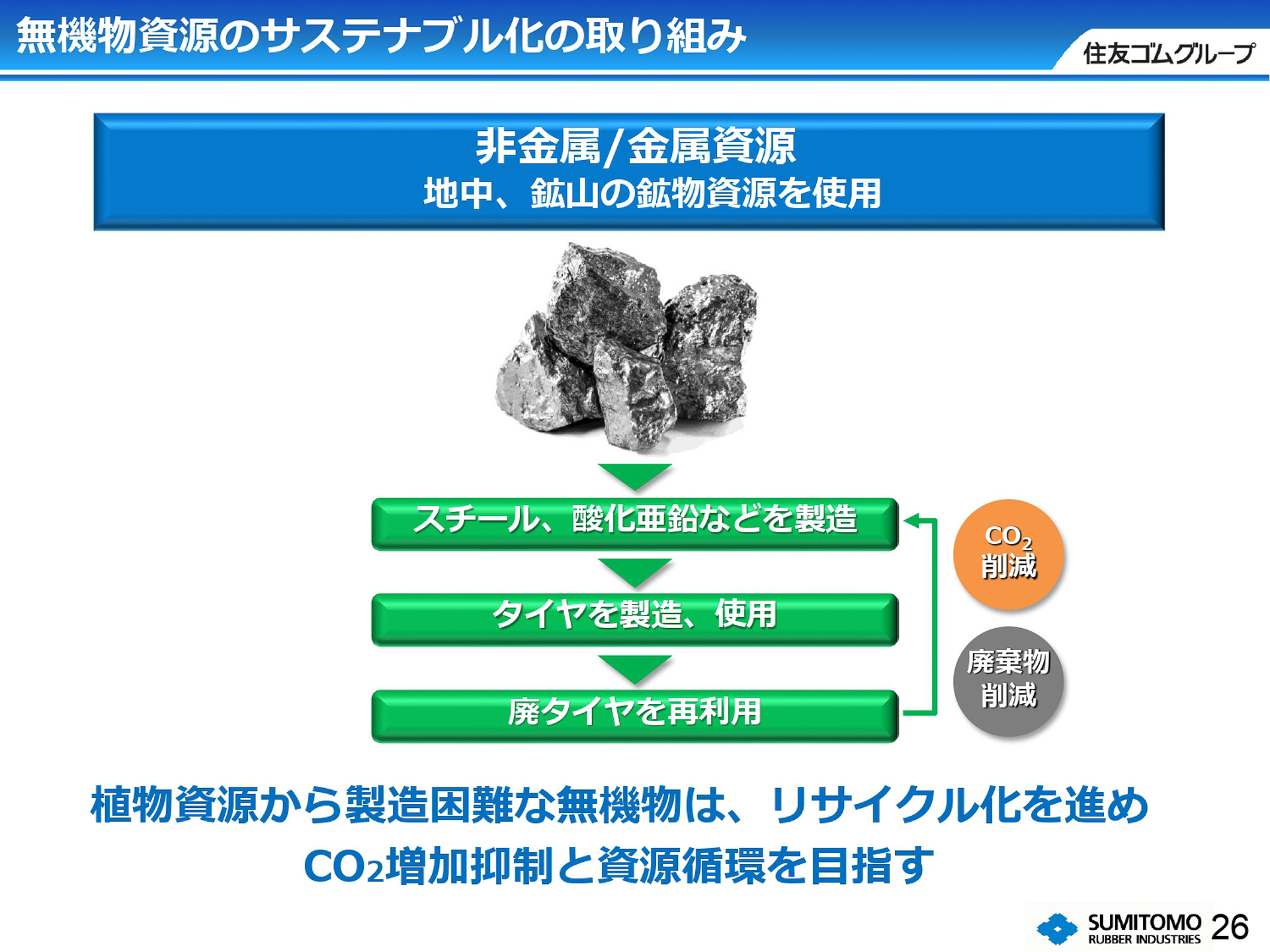 無機物資源のサステナブル化の取り組み

住友ゴムグループ

非金属/金属資源
地中、鉱山の鉱物資源を使用

スチール、酸化亜鉛などを製造

タイヤを製造、使用

廃タイヤを再利用

$CO_2$
削減

廃棄物
削減

植物資源から製造困難な無機物は、リサイクル化を進め
$CO_2$増加抑制と資源循環を目指す

SUMITOMO
RUBBER INDUSTRIES
26